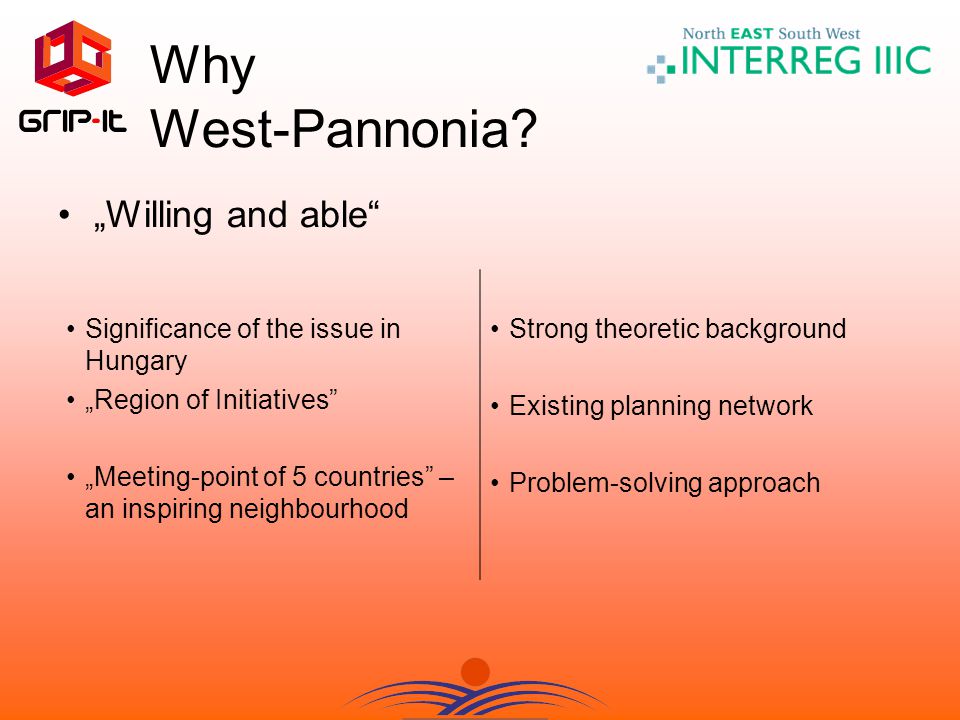 GRIP-IT

Why West-Pannonia?

North EAST South West
INTERREG IIIC

• „Willing and able“

• Significance of the issue in Hungary
• „Region of Initiatives”
• „Meeting-point of 5 countries” – an inspiring neighbourhood

• Strong theoretic background
• Existing planning network
• Problem-solving approach